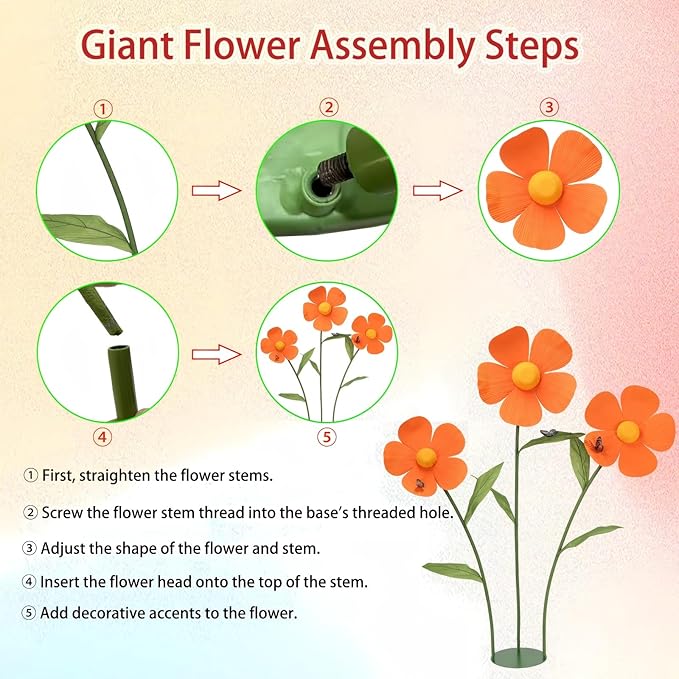 Giant Flower Assembly Steps

①

②

③

④

⑤

① First, straighten the flower stems.

② Screw the flower stem thread into the base's threaded hole.

③ Adjust the shape of the flower and stem.

④ Insert the flower head onto the top of the stem.

⑤ Add decorative accents to the flower.